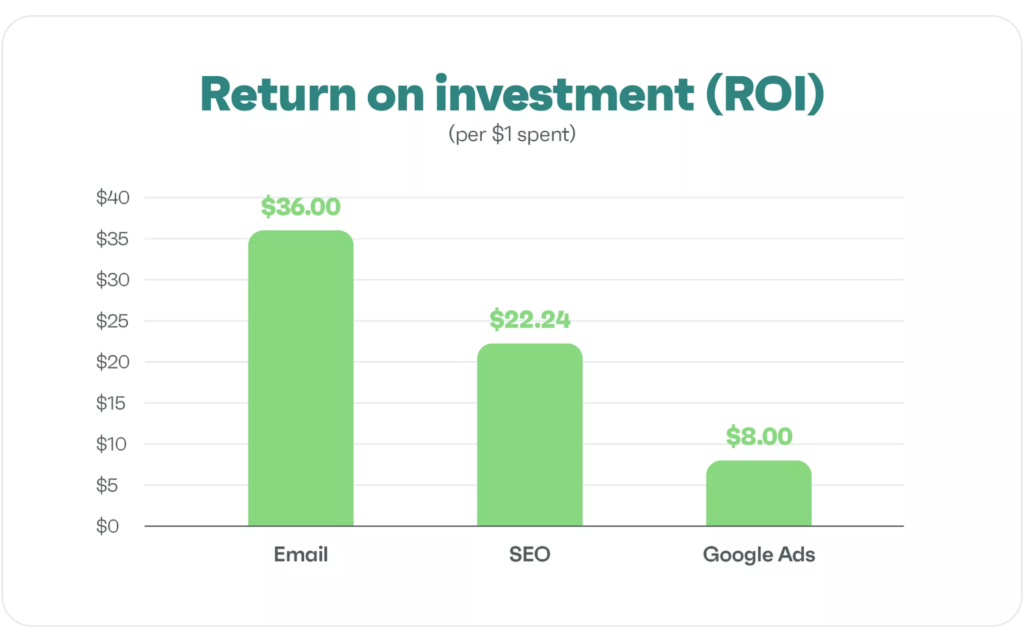 Return on investment (ROI)
(per \$1 spent)

\$40
\$35
\$30
\$25
\$20
\$15
\$10
\$5
\$0

\$36.00
\$22.24
\$8.00

Email
SEO
Google Ads